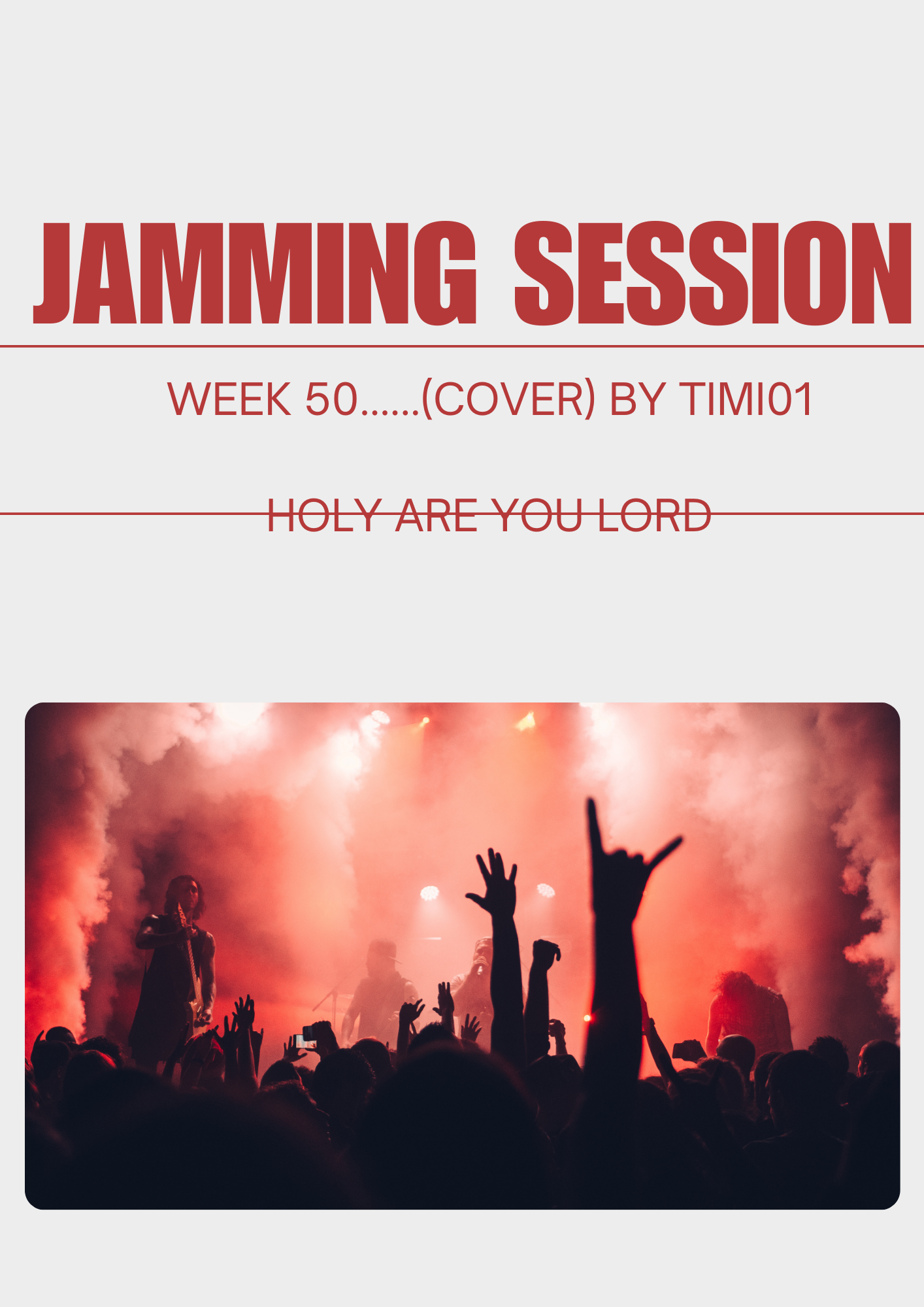 JAMMING SESSION

WEEK 50......(COVER) BY TIMI01

HOLY ARE YOU LORD